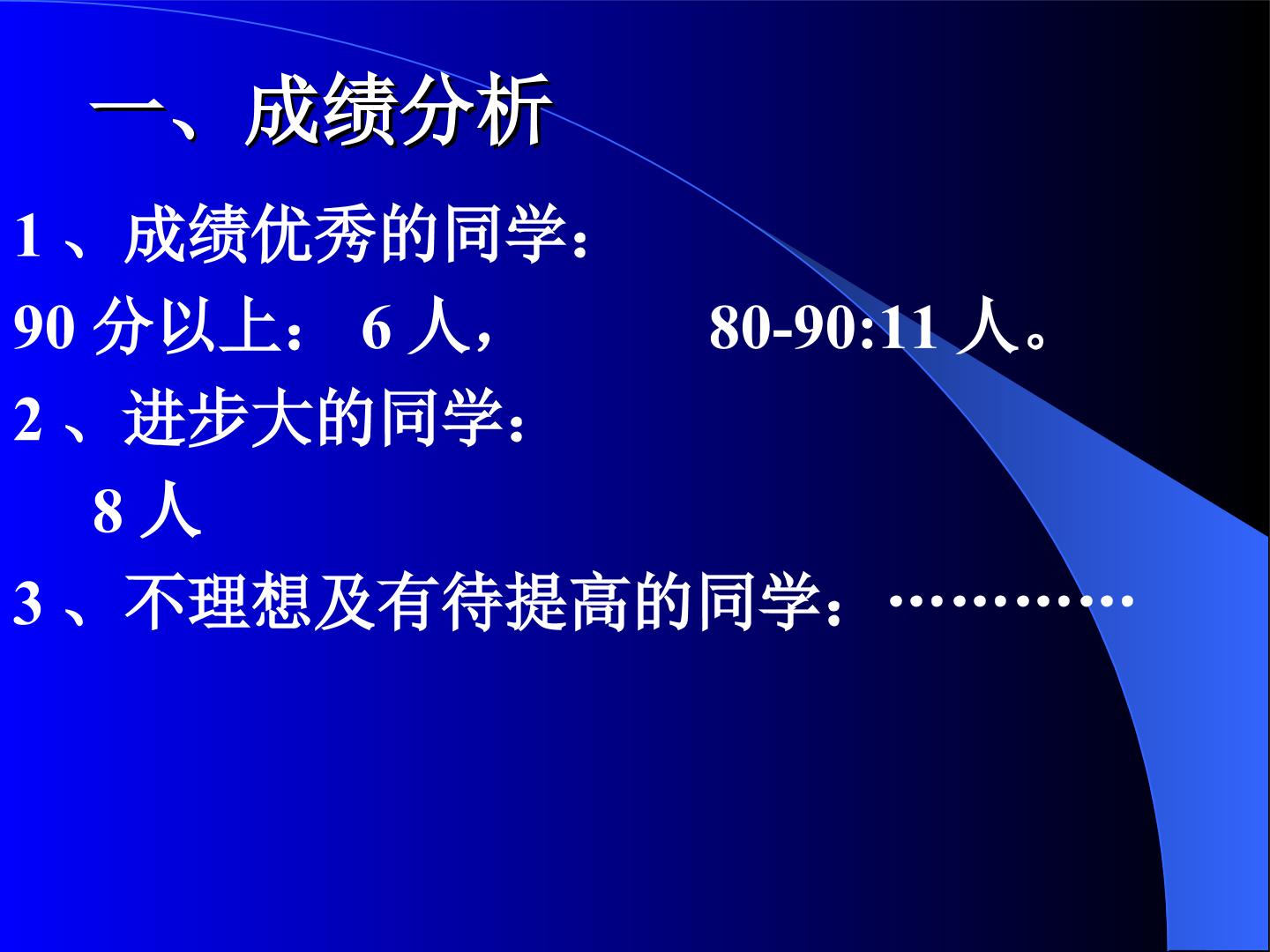 一、成绩分析

1、成绩优秀的同学：

90分以上：6人， 80-90:11人。

2、进步大的同学：

8人

3、不理想及有待提高的同学：…………